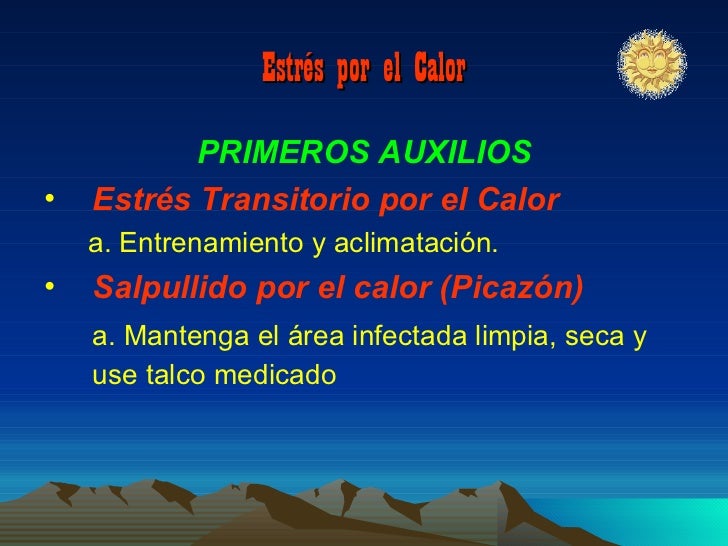 Estrés por el Calor

PRIMEROS AUXILIOS

• Estrés Transitorio por el Calor

a. Entrenamiento y aclimatación.

• Salpullido por el calor (Picazón)

a. Mantenga el área infectada limpia, seca y use talco medicado